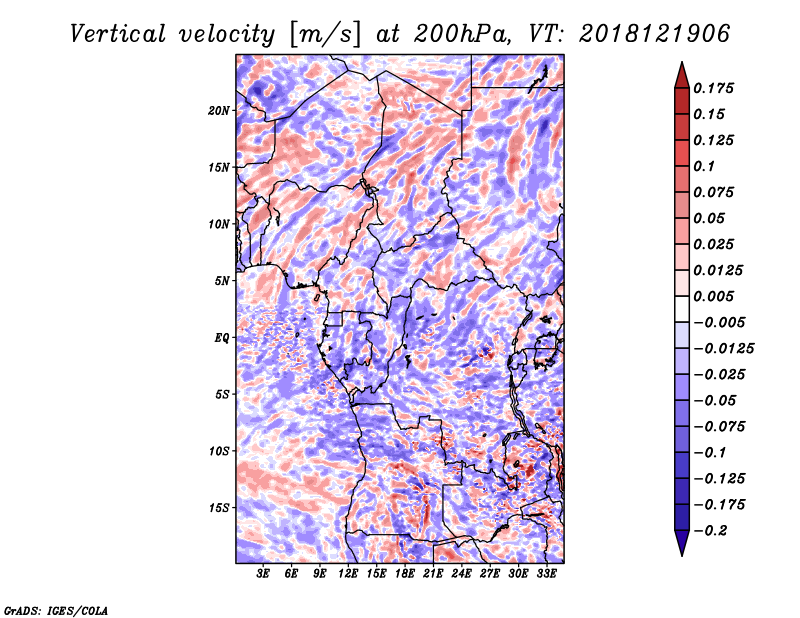 Vertical velocity [m/s] at 200hPa, VT: 2018121906

20N
15N
10N
5N
EQ
5S
10S
15S

3E 6E 9E 12E 15E 18E 21E 24E 27E 30E 33E

0.175
0.15
0.125
0.1
0.075
0.05
0.025
0.0125
0.005
−0.005
−0.0125
−0.025
−0.05
−0.075
−0.1
−0.125
−0.175
−0.2

GrADS: IGES/COLA